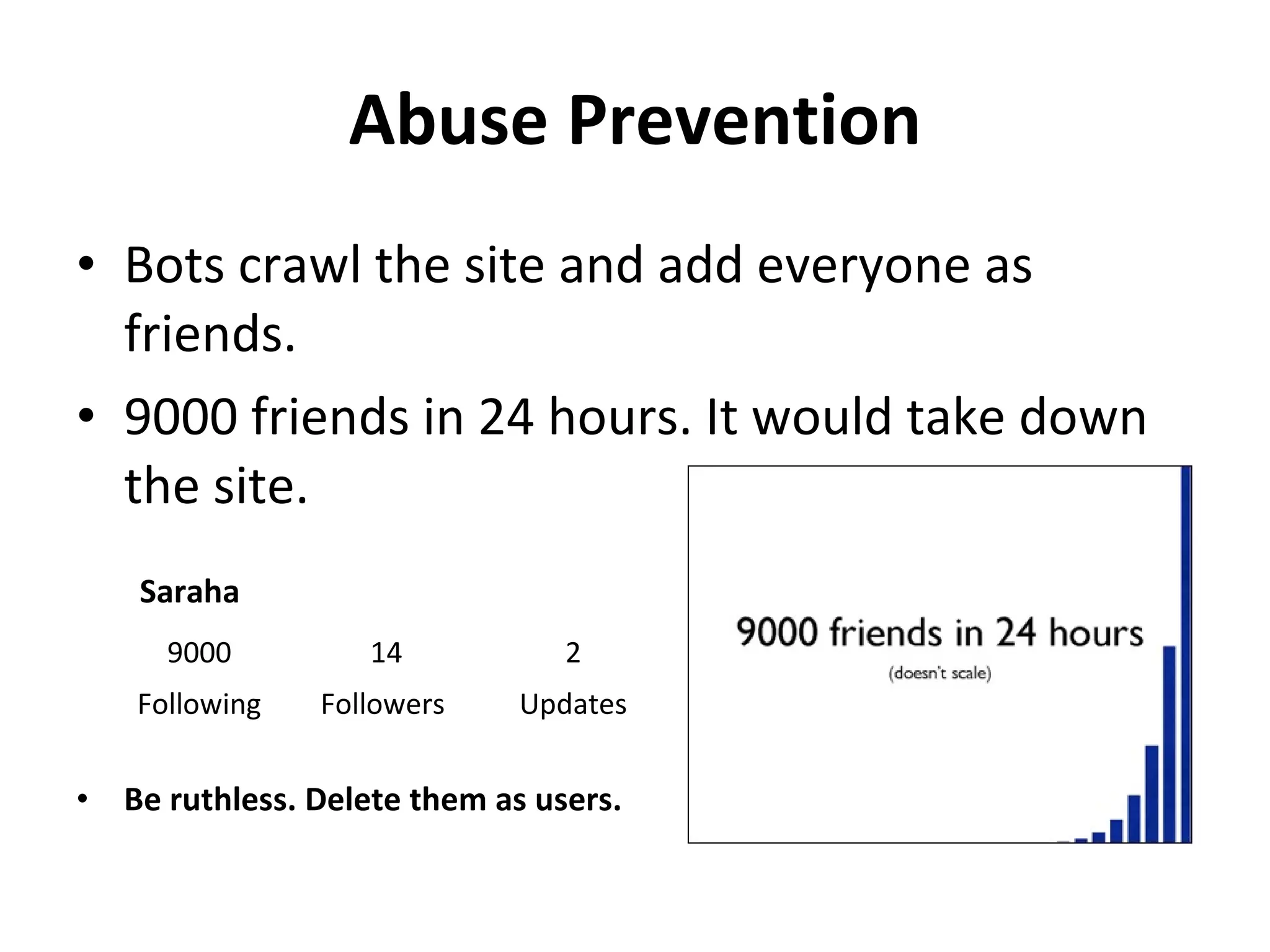 Abuse Prevention

• Bots crawl the site and add everyone as friends.

• 9000 friends in 24 hours. It would take down the site.

Saraha

| 9000 | 14 | 2 |
|---|---|---|
| Following | Followers | Updates |

• Be ruthless. Delete them as users.

9000 friends in 24 hours
(doesn't scale)